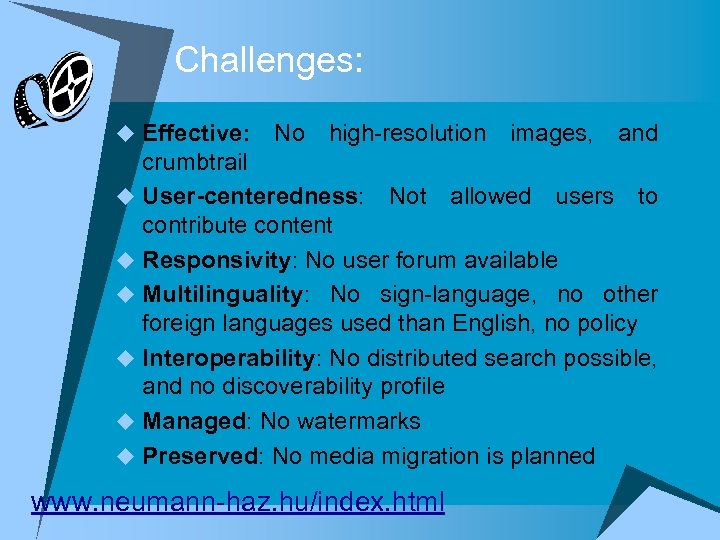 Challenges:

Effective: No high-resolution images, and crumbtrail

User-centeredness: Not allowed users to contribute content

Responsivity: No user forum available

Multilinguality: No sign-language, no other foreign languages used than English, no policy

Interoperability: No distributed search possible, and no discoverability profile

Managed: No watermarks

Preserved: No media migration is planned

www.neumann-haz.hu/index.html